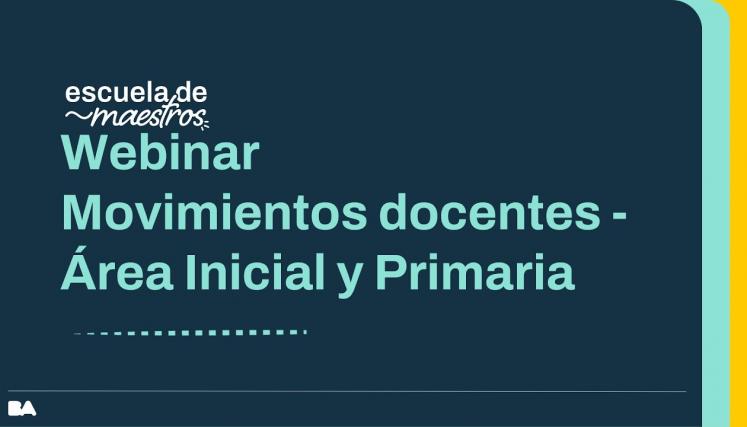 escuela de maestros

Webinar
Movimientos docentes - Área Inicial y Primaria

BA